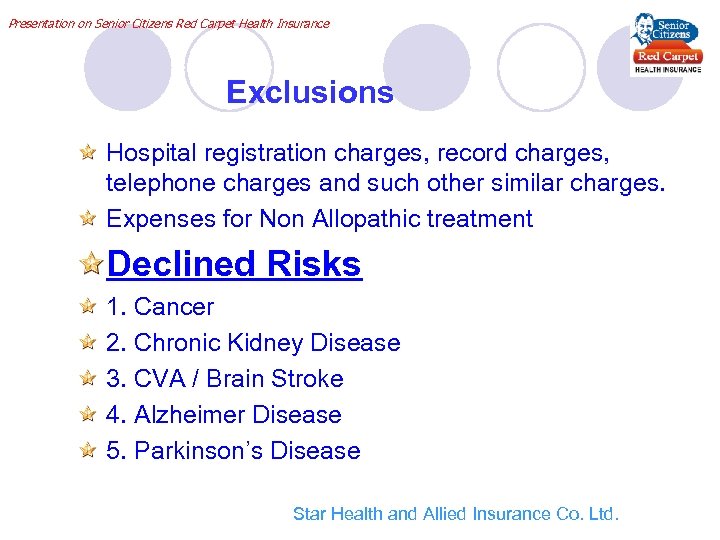 Presentation on Senior Citizens Red Carpet Health Insurance

Senior Citizens Red Carpet HEALTH INSURANCE

Exclusions

Hospital registration charges, record charges, telephone charges and such other similar charges.

Expenses for Non Allopathic treatment

Declined Risks

1. Cancer

2. Chronic Kidney Disease

3. CVA / Brain Stroke

4. Alzheimer Disease

5. Parkinson's Disease

Star Health and Allied Insurance Co. Ltd.